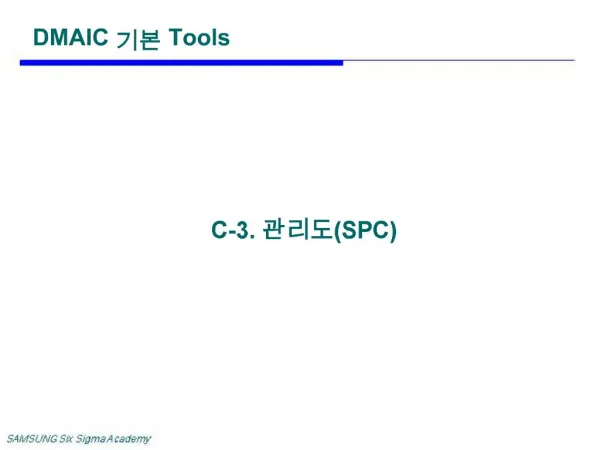 DMAIC 기본 Tools

C-3. 관리도(SPC)

SAMSUNG Six Sigma Academy